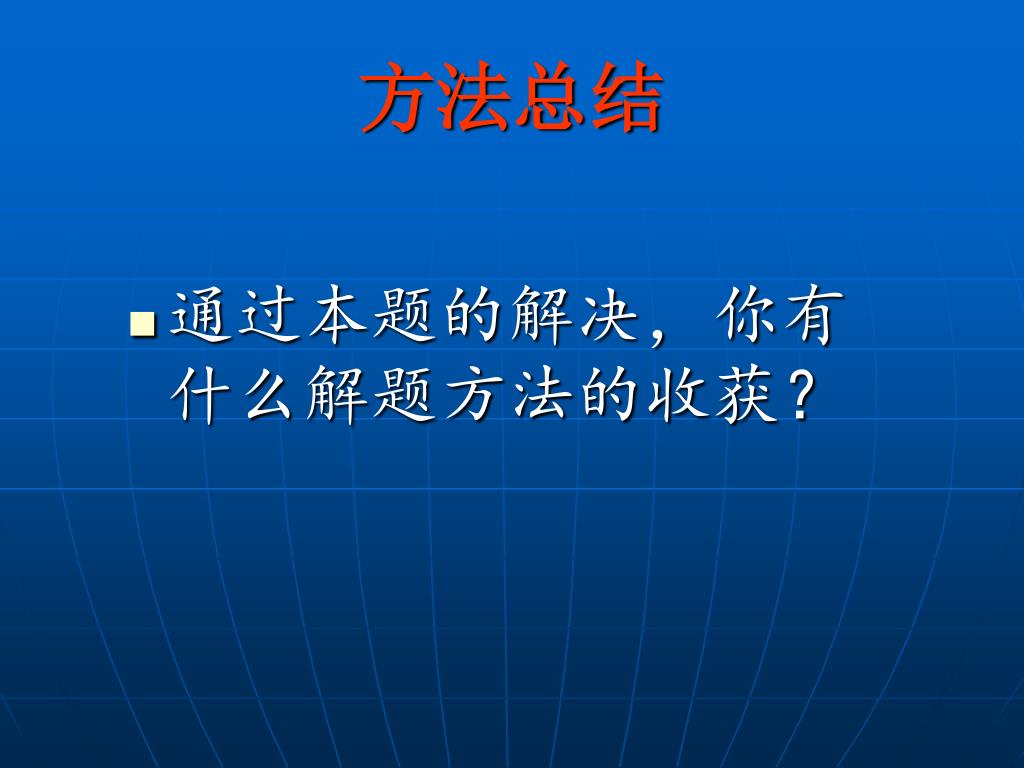 方法总结

通过本题的解决，你有什么解题方法的收获？